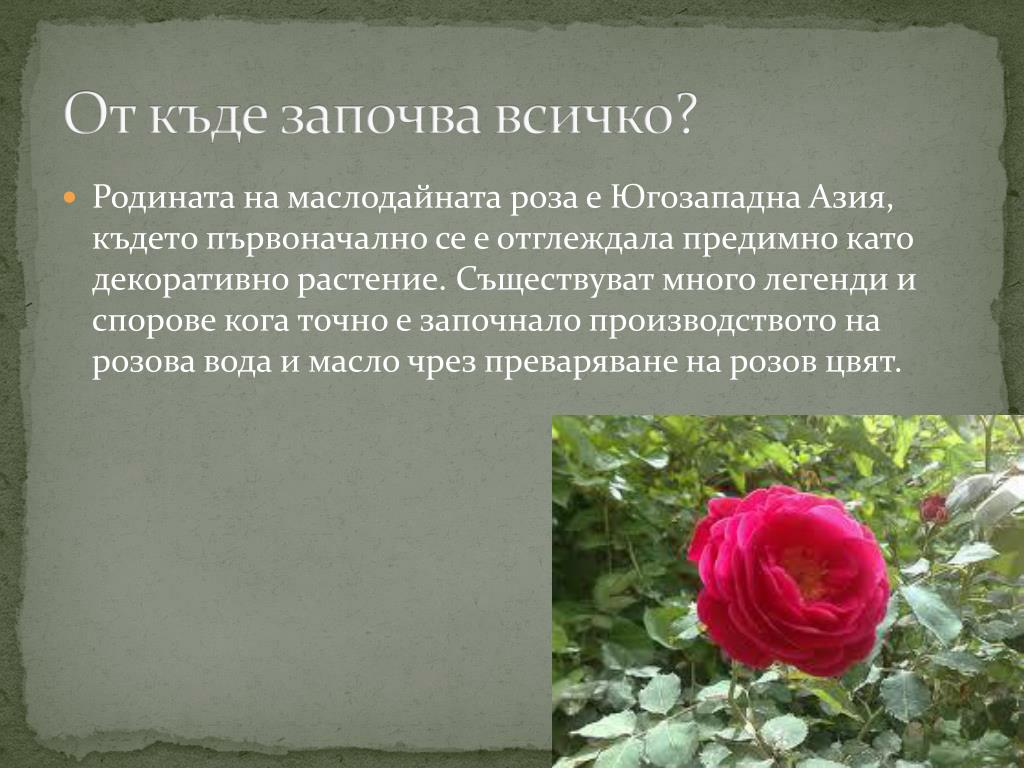 От къде започва всичко?

Родината на маслодайната роза е Югозападна Азия, където първоначално се е отглеждала предимно като декоративно растение. Съществуват много легенди и спорове кога точно е започнало производството на розова вода и масло чрез преваряване на розов цвят.